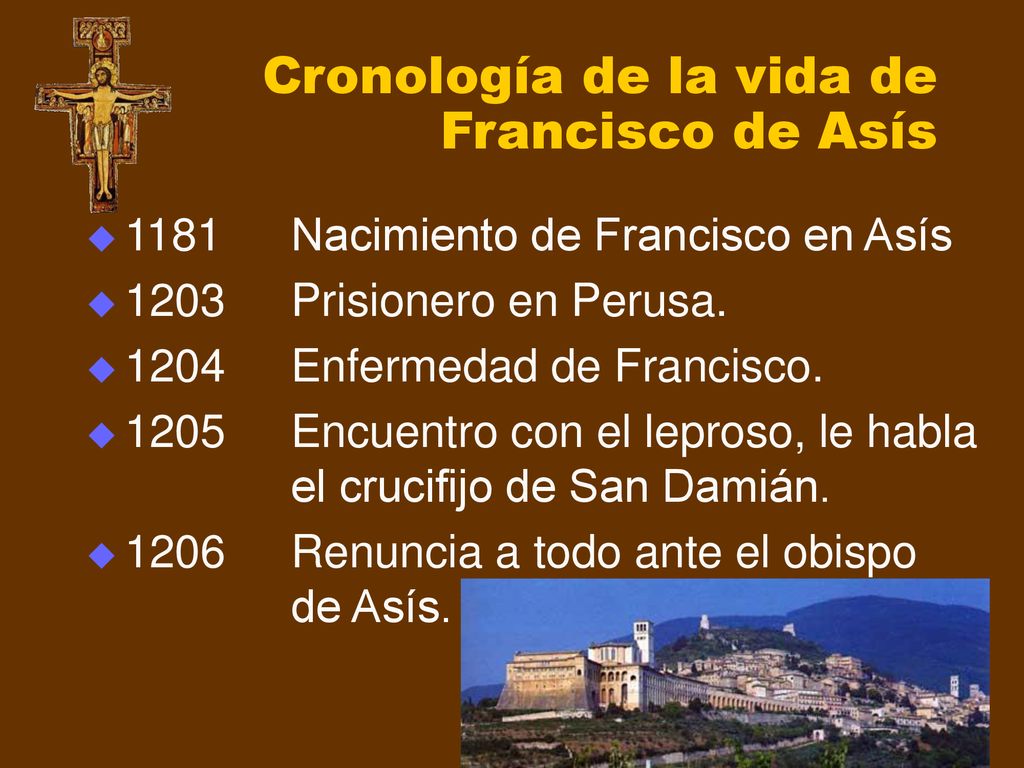 Cronología de la vida de Francisco de Asís

1181 Nacimiento de Francisco en Asís
1203 Prisionero en Perusa.
1204 Enfermedad de Francisco.
1205 Encuentro con el leproso, le habla el crucifijo de San Damián.
1206 Renuncia a todo ante el obispo de Asís.